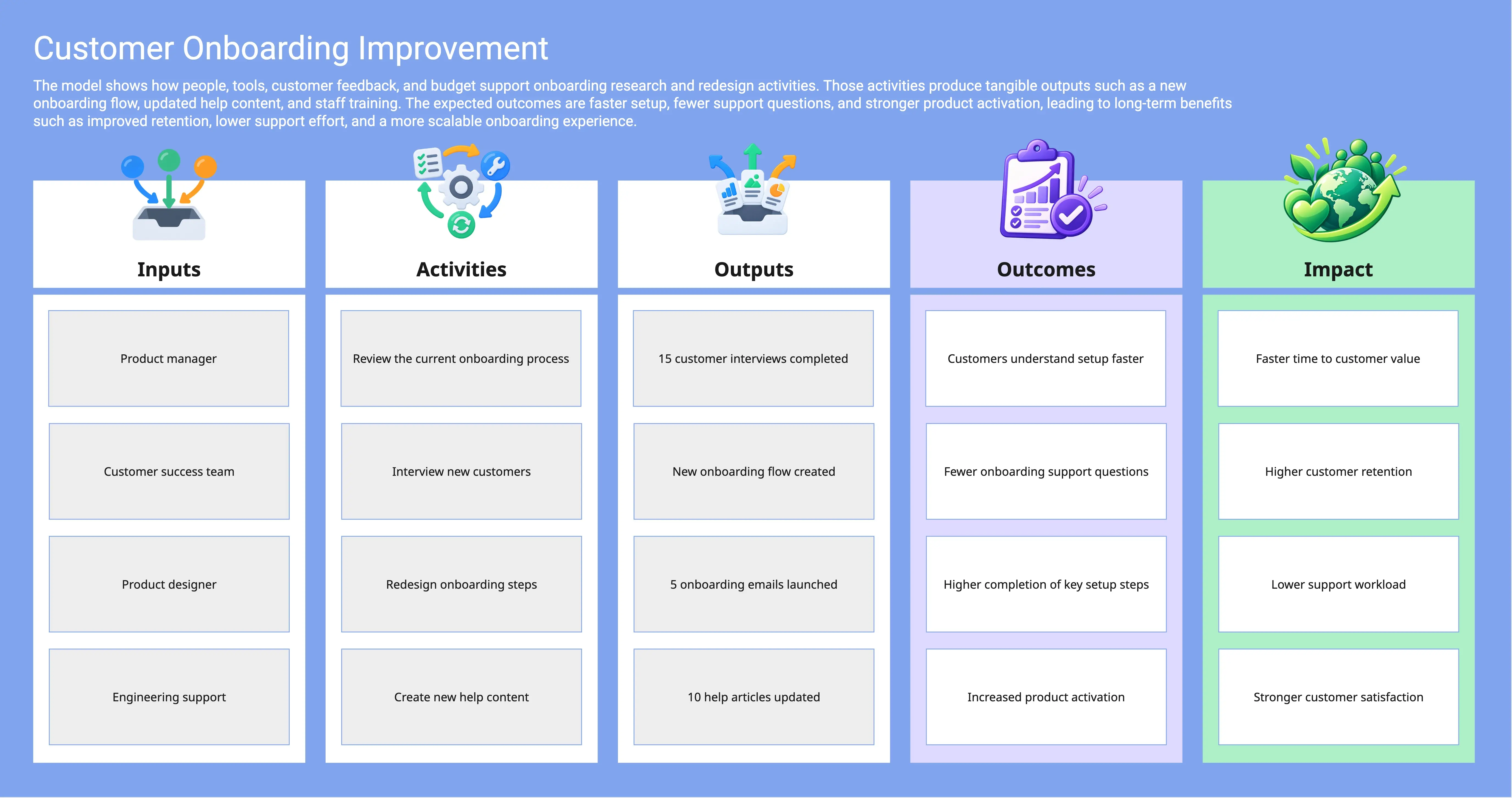 Customer Onboarding Improvement

The model shows how people, tools, customer feedback, and budget support onboarding research and redesign activities. Those activities produce tangible outputs such as a new onboarding flow, updated help content, and staff training. The expected outcomes are faster setup, fewer support questions, and stronger product activation, leading to long-term benefits such as improved retention, lower support effort, and a more scalable onboarding experience.

Inputs

Product manager

Customer success team

Product designer

Engineering support

Activities

Review the current onboarding process

Interview new customers

Redesign onboarding steps

Create new help content

Outputs

15 customer interviews completed

New onboarding flow created

5 onboarding emails launched

10 help articles updated

Outcomes

Customers understand setup faster

Fewer onboarding support questions

Higher completion of key setup steps

Increased product activation

Impact

Faster time to customer value

Higher customer retention

Lower support workload

Stronger customer satisfaction